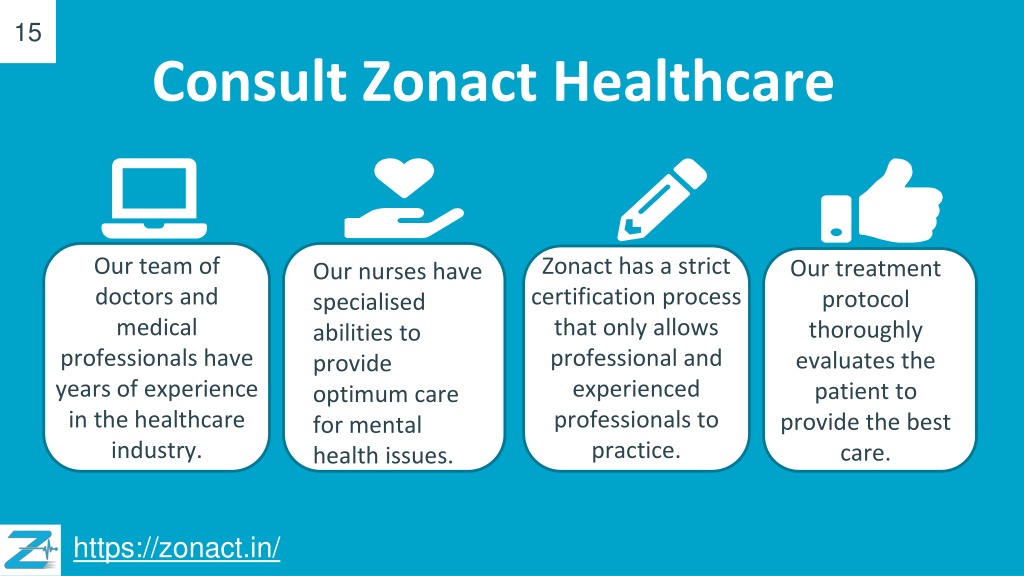 15

Consult Zonact Healthcare

Our team of doctors and medical professionals have years of experience in the healthcare industry.

Our nurses have specialised abilities to provide optimum care for mental health issues.

Zonact has a strict certification process that only allows professional and experienced professionals to practice.

Our treatment protocol thoroughly evaluates the patient to provide the best care.

https://zonact.in/